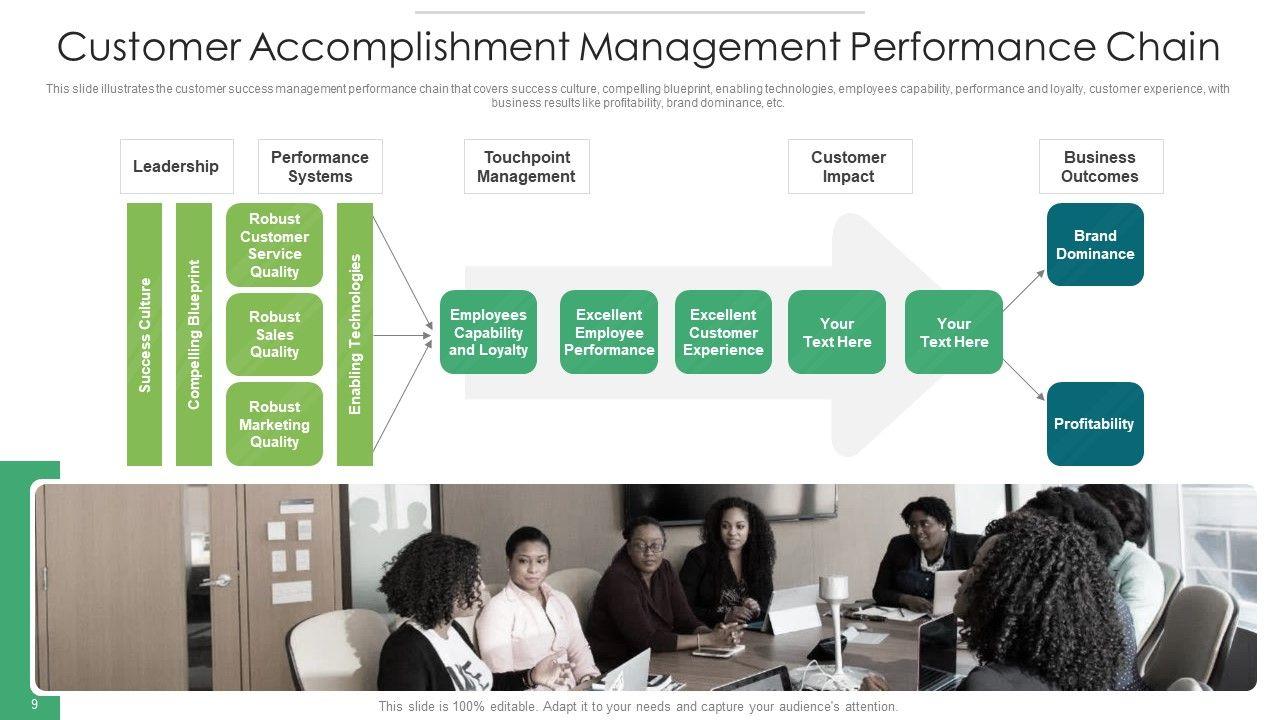 Customer Accomplishment Management Performance Chain

This slide illustrates the customer success management performance chain that covers success culture, compelling blueprint, enabling technologies, employees capability, performance and loyalty, customer experience, with business results like profitability, brand dominance, etc.

Leadership

Performance Systems

Touchpoint Management

Customer Impact

Business Outcomes

Success Culture

Compelling Blueprint

Robust Customer Service Quality

Robust Sales Quality

Robust Marketing Quality

Enabling Technologies

Employees Capability and Loyalty

Excellent Employee Performance

Excellent Customer Experience

Your Text Here

Your Text Here

Brand Dominance

Profitability

9

This slide is 100% editable. Adapt it to your needs and capture your audience's attention.